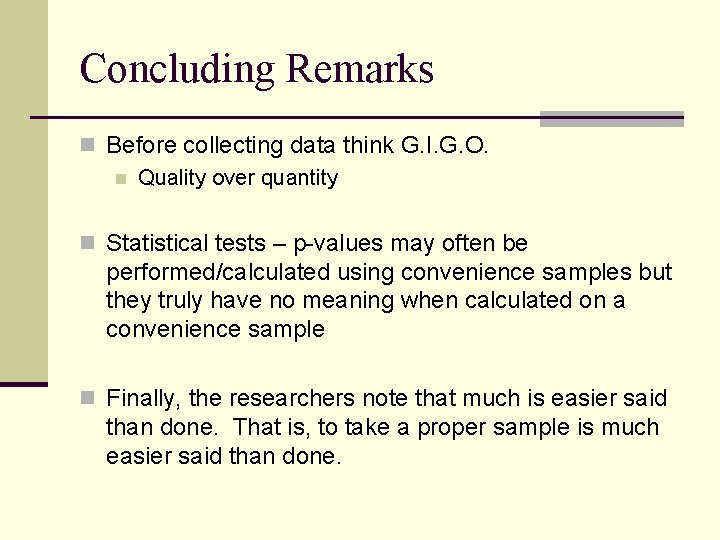 Concluding Remarks

Before collecting data think G.I.G.O.

Quality over quantity

Statistical tests – p-values may often be performed/calculated using convenience samples but they truly have no meaning when calculated on a convenience sample

Finally, the researchers note that much is easier said than done. That is, to take a proper sample is much easier said than done.